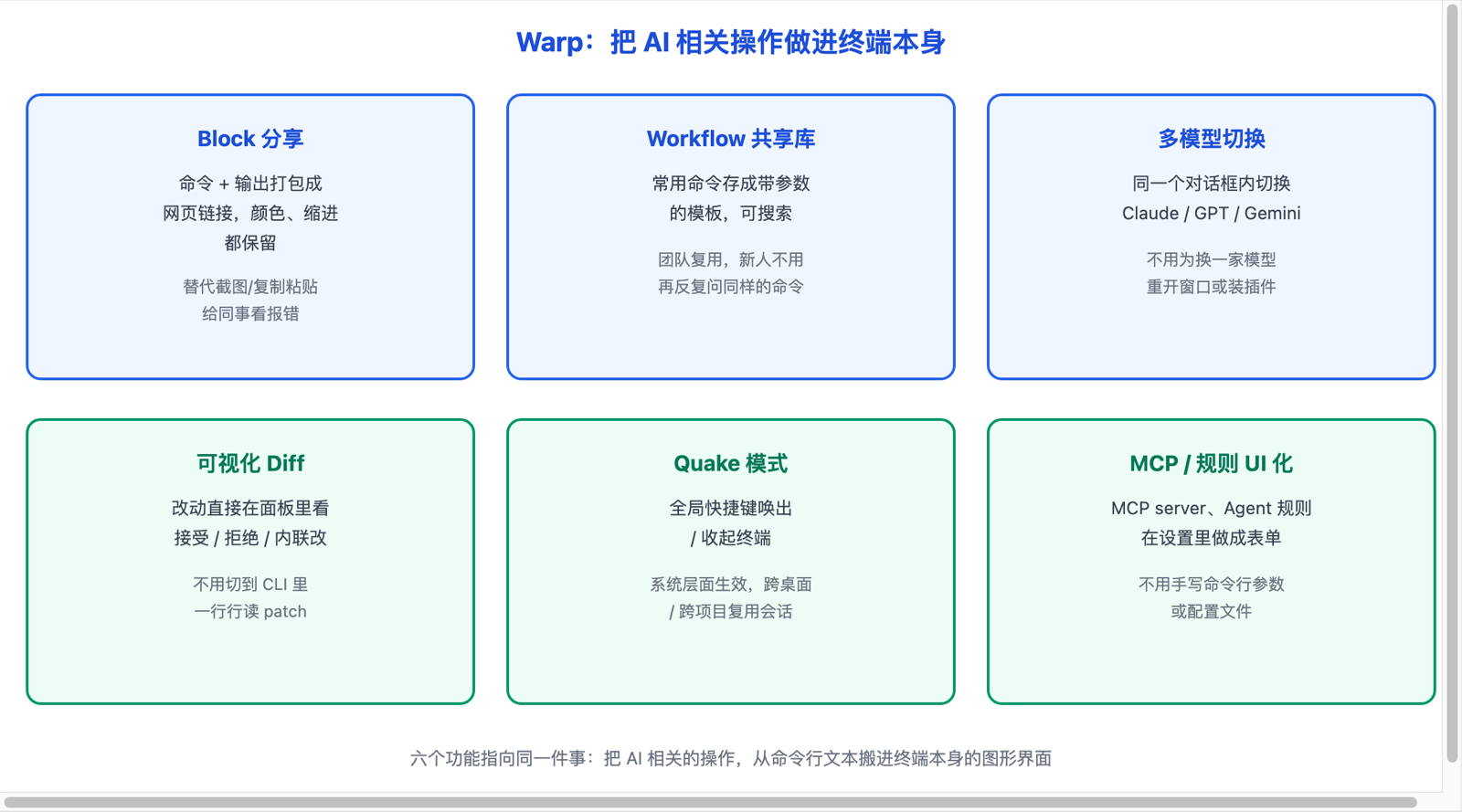 Warp：把 AI 相关操作做进终端本身

Block 分享

命令 + 输出打包成
网页链接，颜色、缩进
都保留

替代截图/复制粘贴
给同事看报错

Workflow 共享库

常用命令存成带参数
的模板，可搜索

团队复用，新人不用
再反复问同样的命令

多模型切换

同一个对话框内切换
Claude / GPT / Gemini

不用为换一家模型
重开窗口或装插件

可视化 Diff

改动直接在面板里看
接受 / 拒绝 / 内联改

不用切到 CLI 里
一行行读 patch

Quake 模式

全局快捷键唤出
/ 收起终端

系统层面生效，跨桌面
/ 跨项目复用会话

MCP / 规则 UI 化

MCP server、Agent 规则
在设置里做成表单

不用手写命令行参数
或配置文件

六个功能指向同一件事：把 AI 相关的操作，从命令行文本搬进终端本身的图形界面